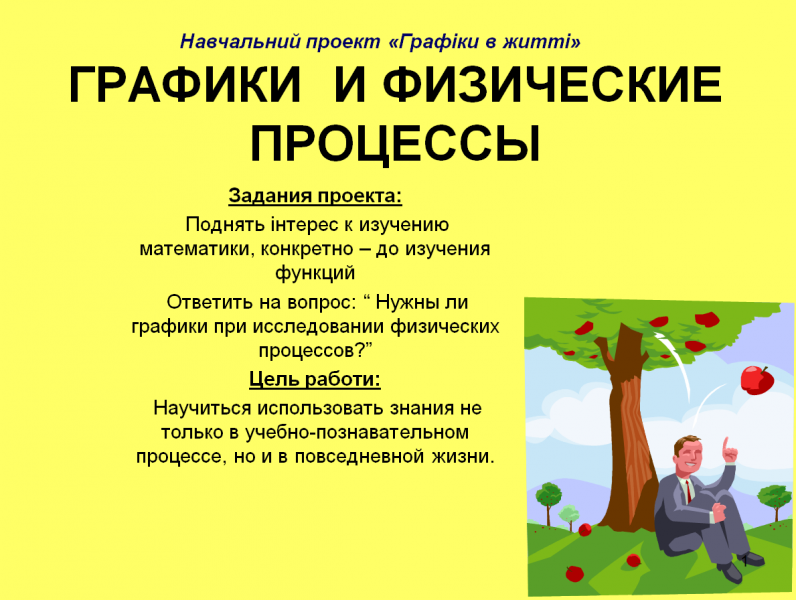 Навчальний проект «Графіки в житті»

ГРАФИКИ И ФИЗИЧЕСКИЕ ПРОЦЕССЫ

Задания проекта:

Поднять інтерес к изучению математики, конкретно – до изучения функций

Ответить на вопрос: “ Нужны ли графики при исследовании физических процессов?”

Цель работи:

Научиться использовать знания не только в учебно-познавательном процессе, но и в повседневной жизни.

1